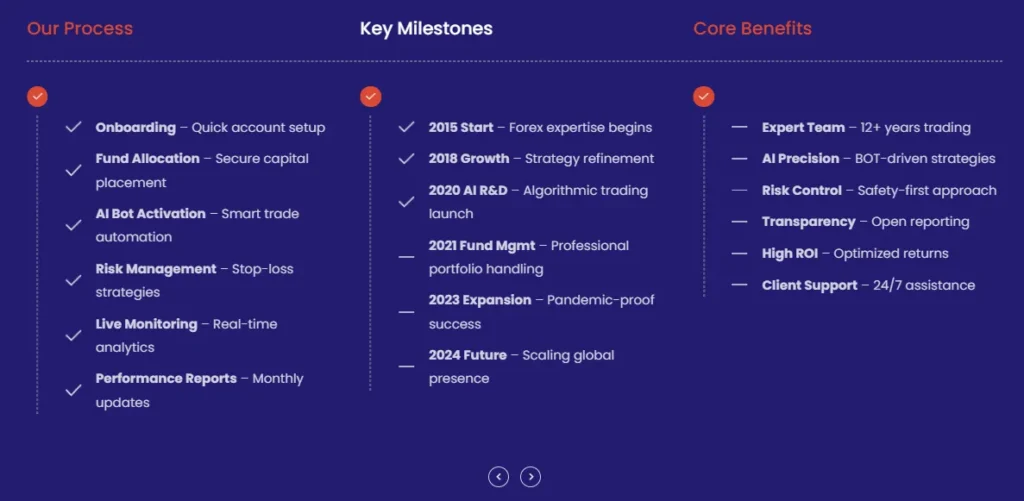 Our Process

Onboarding – Quick account setup

Fund Allocation – Secure capital placement

AI Bot Activation – Smart trade automation

Risk Management – Stop-loss strategies

Live Monitoring – Real-time analytics

Performance Reports – Monthly updates

Key Milestones

2015 Start – Forex expertise begins

2018 Growth – Strategy refinement

2020 AI R&D – Algorithmic trading launch

2021 Fund Mgmt – Professional portfolio handling

2023 Expansion – Pandemic-proof success

2024 Future – Scaling global presence

Core Benefits

Expert Team – 12+ years trading

AI Precision – BOT-driven strategies

Risk Control – Safety-first approach

Transparency – Open reporting

High ROI – Optimized returns

Client Support – 24/7 assistance